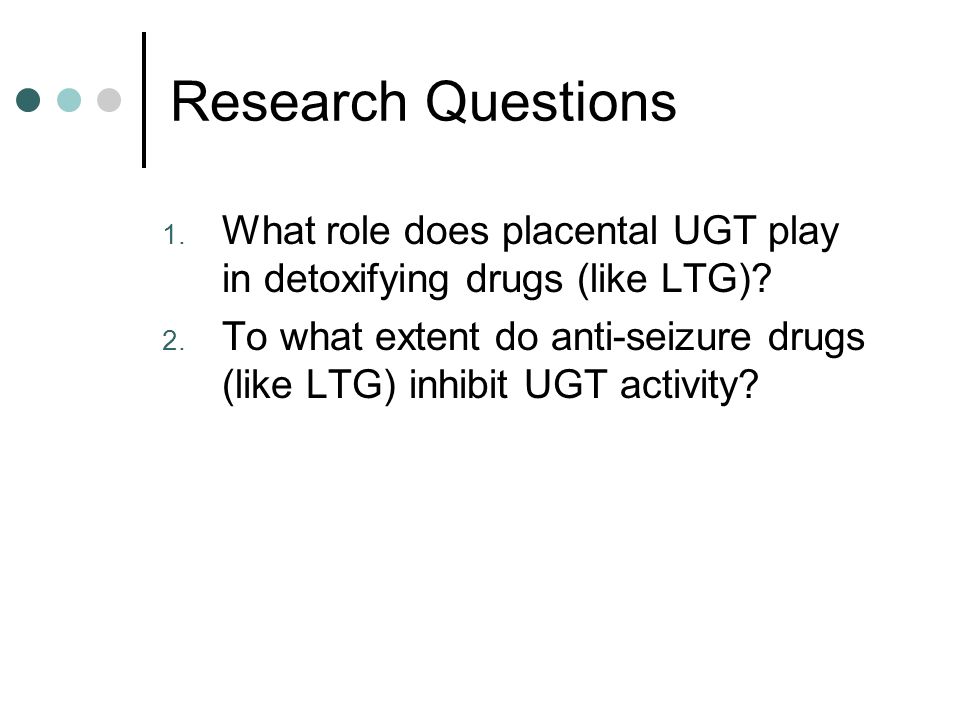 Research Questions

1. What role does placental UGT play in detoxifying drugs (like LTG)?
2. To what extent do anti-seizure drugs (like LTG) inhibit UGT activity?